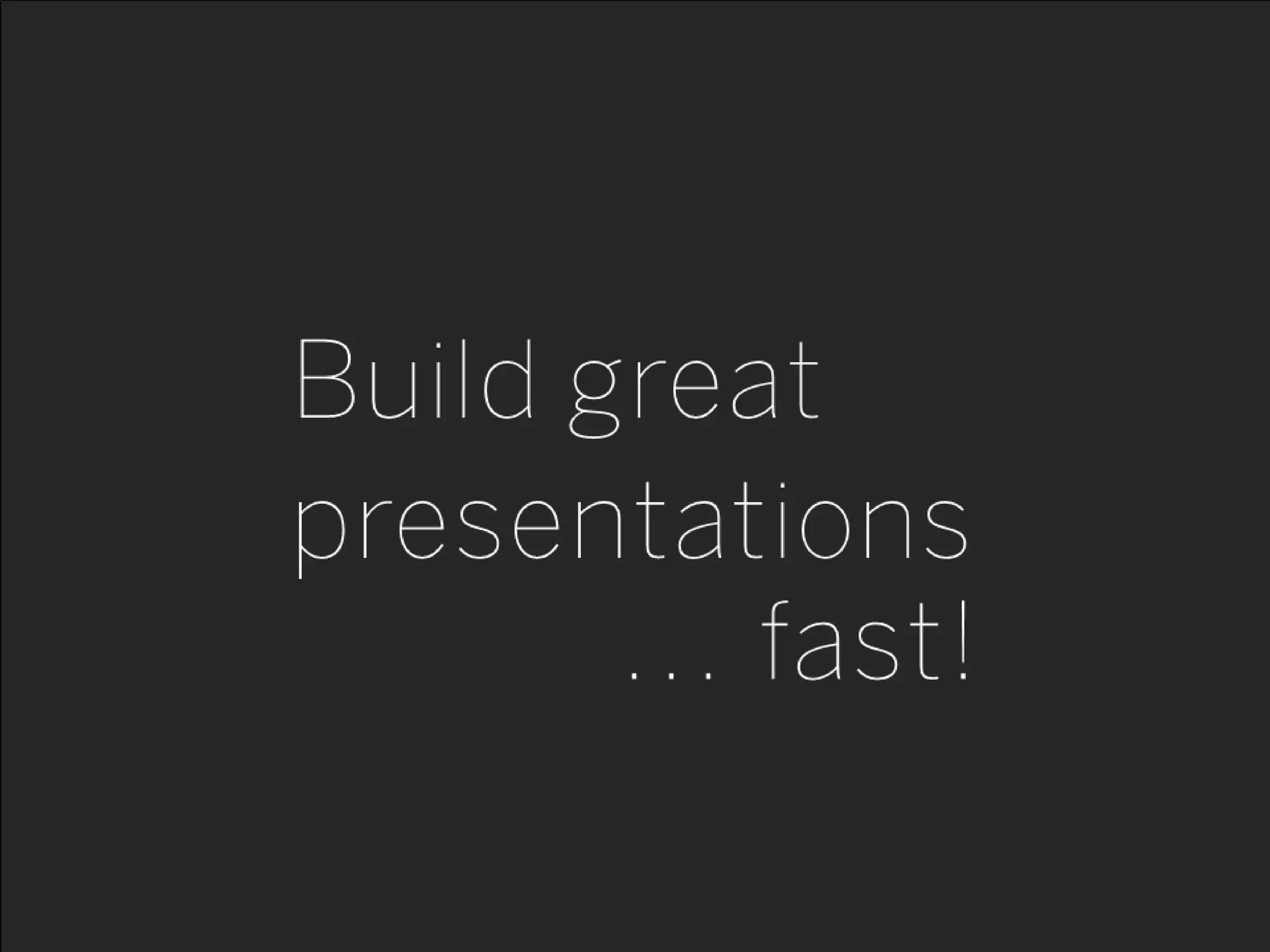 Build great presentations
... fast!